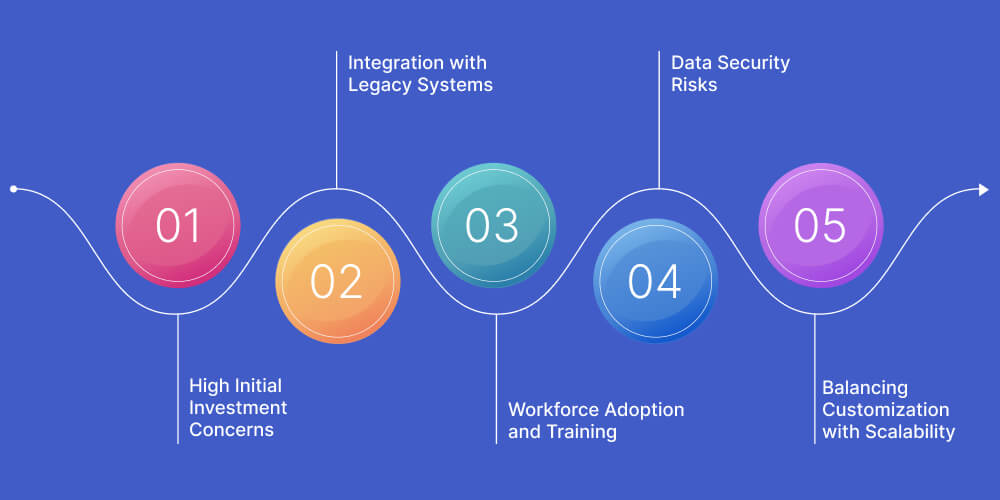 01

High Initial Investment Concerns

02

Integration with Legacy Systems

03

Workforce Adoption and Training

04

Data Security Risks

05

Balancing Customization with Scalability